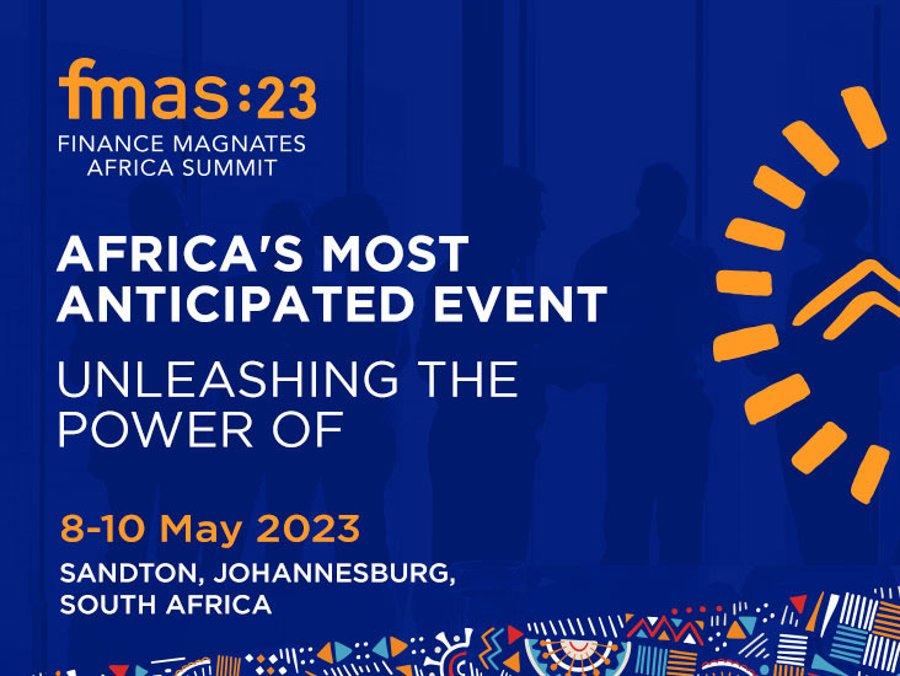 fmas:23
FINANCE MAGNATES
AFRICA SUMMIT

AFRICA'S MOST ANTICIPATED EVENT

UNLEASHING THE POWER OF

8-10 May 2023

SANDTON, JOHANNESBURG, SOUTH AFRICA